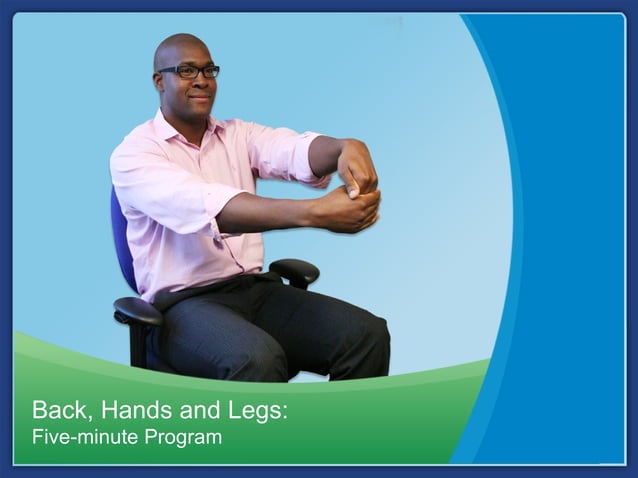 Back, Hands and Legs:
Five-minute Program